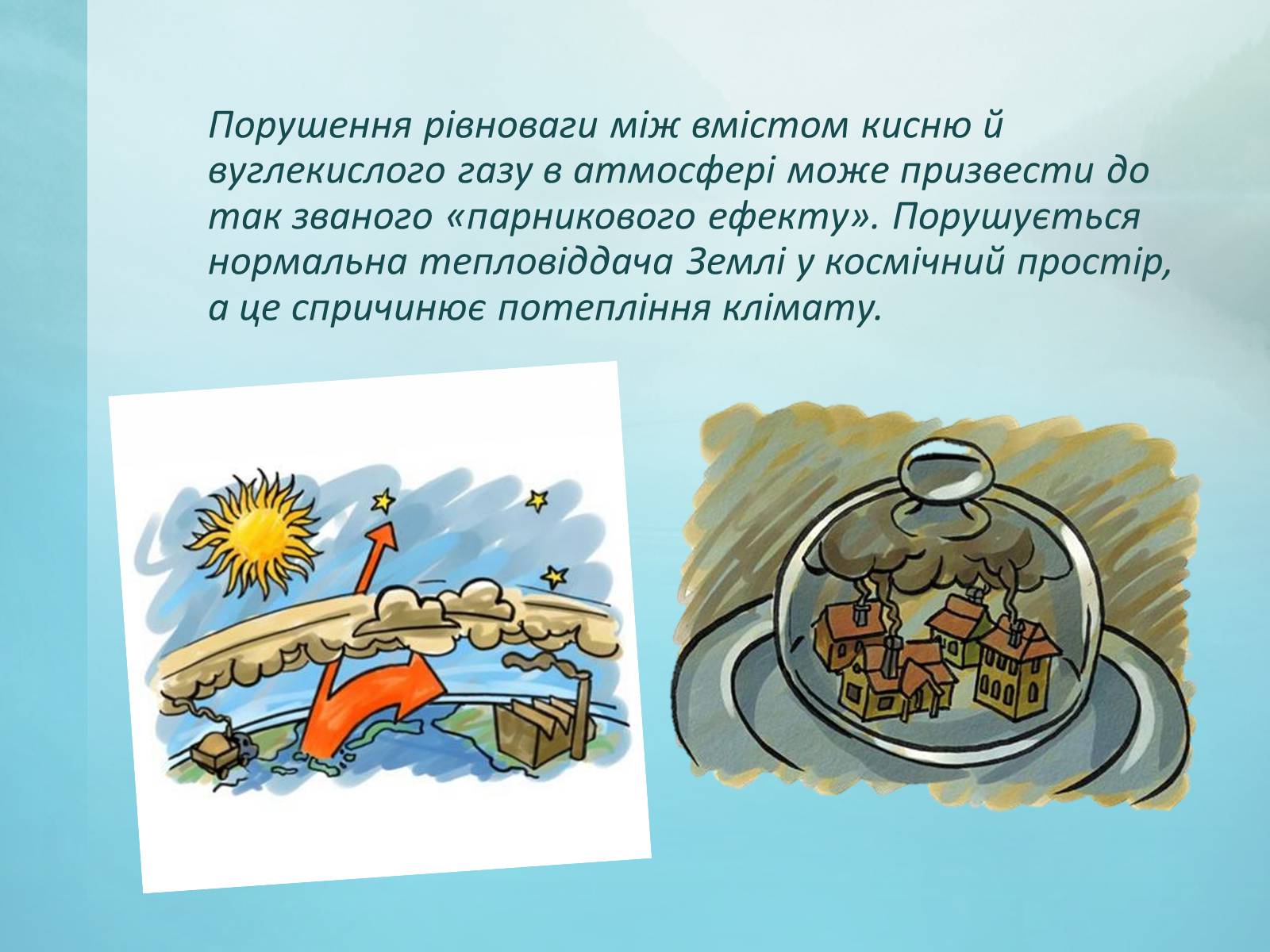 Порушення рівноваги між вмістом кисню й вуглекислого газу в атмосфері може призвести до так званого «парникового ефекту». Порушується нормальна тепловіддача Землі у космічний простір, а це спричинює потепління клімату.